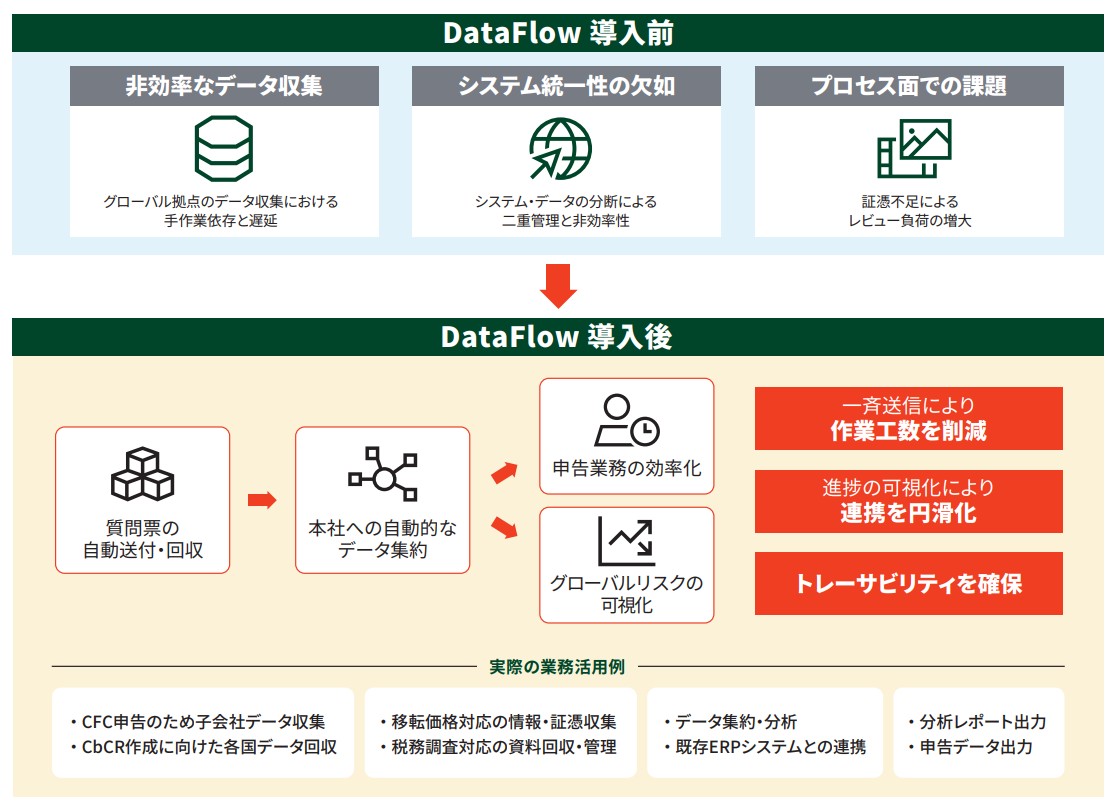 DataFlow 導入前

非効率なデータ収集

グローバル拠点のデータ収集における手作業依存と遅延

システム統一性の欠如

システム・データの分断による二重管理と非効率性

プロセス面での課題

証憑不足によるレビュー負荷の増大

DataFlow 導入後

質問票の自動送付・回収

本社への自動的なデータ集約

申告業務の効率化

グローバルリスクの可視化

一斉送信により
作業工数を削減

進捗の可視化により
連携を円滑化

トレーサビリティを確保

実際の業務活用例

・CFC申告のため子会社データ収集
・CbCR作成に向けた各国データ回収

・移転価格対応の情報・証憑収集
・税務調査対応の資料回収・管理

・データ集約・分析
・既存ERPシステムとの連携

・分析レポート出力
・申告データ出力